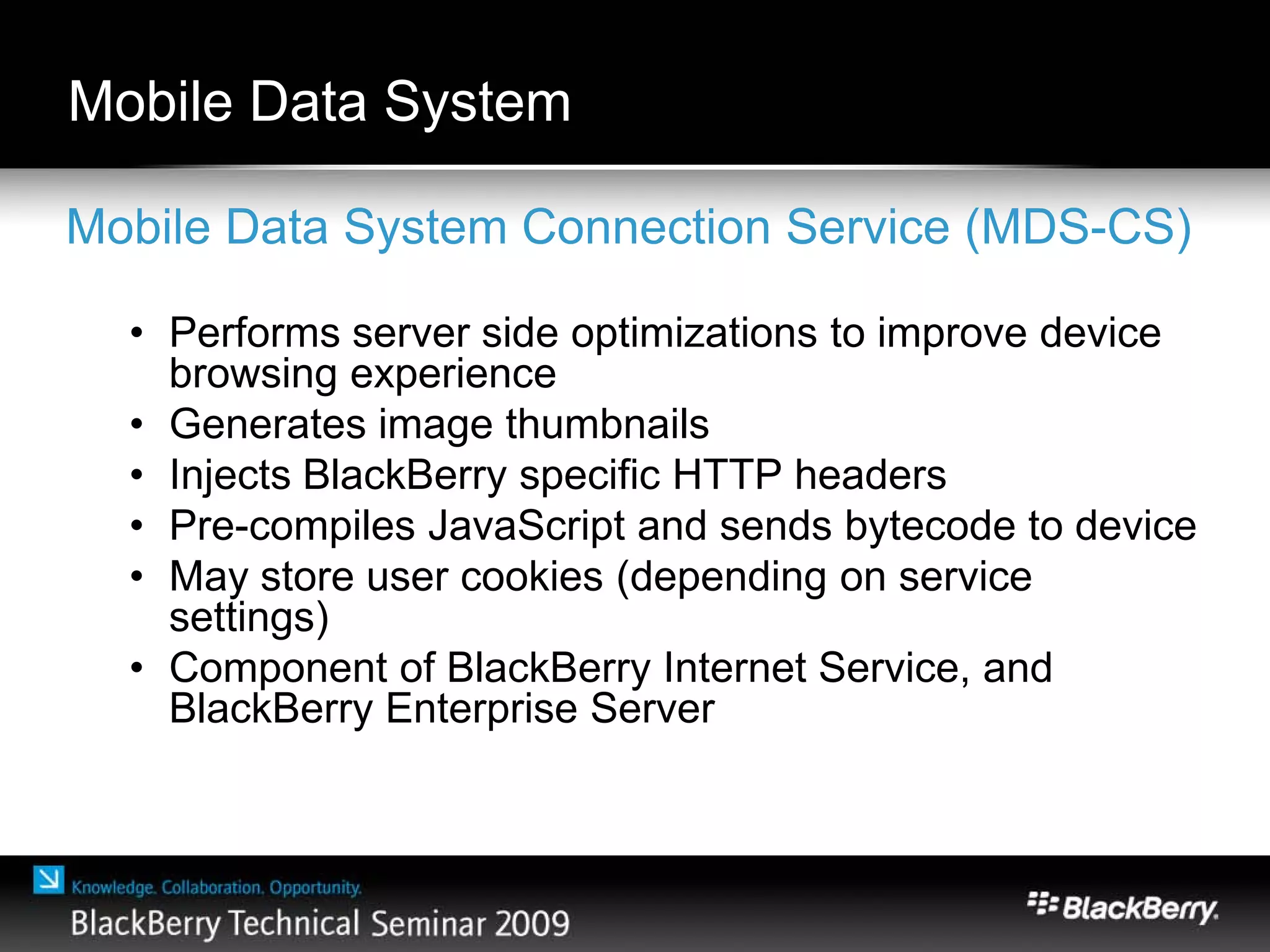 Mobile Data System

Mobile Data System Connection Service (MDS-CS)

• Performs server side optimizations to improve device browsing experience
• Generates image thumbnails
• Injects BlackBerry specific HTTP headers
• Pre-compiles JavaScript and sends bytecode to device
• May store user cookies (depending on service settings)
• Component of BlackBerry Internet Service, and BlackBerry Enterprise Server

Knowledge. Collaboration. Opportunity.
BlackBerry Technical Seminar 2009

BlackBerry.